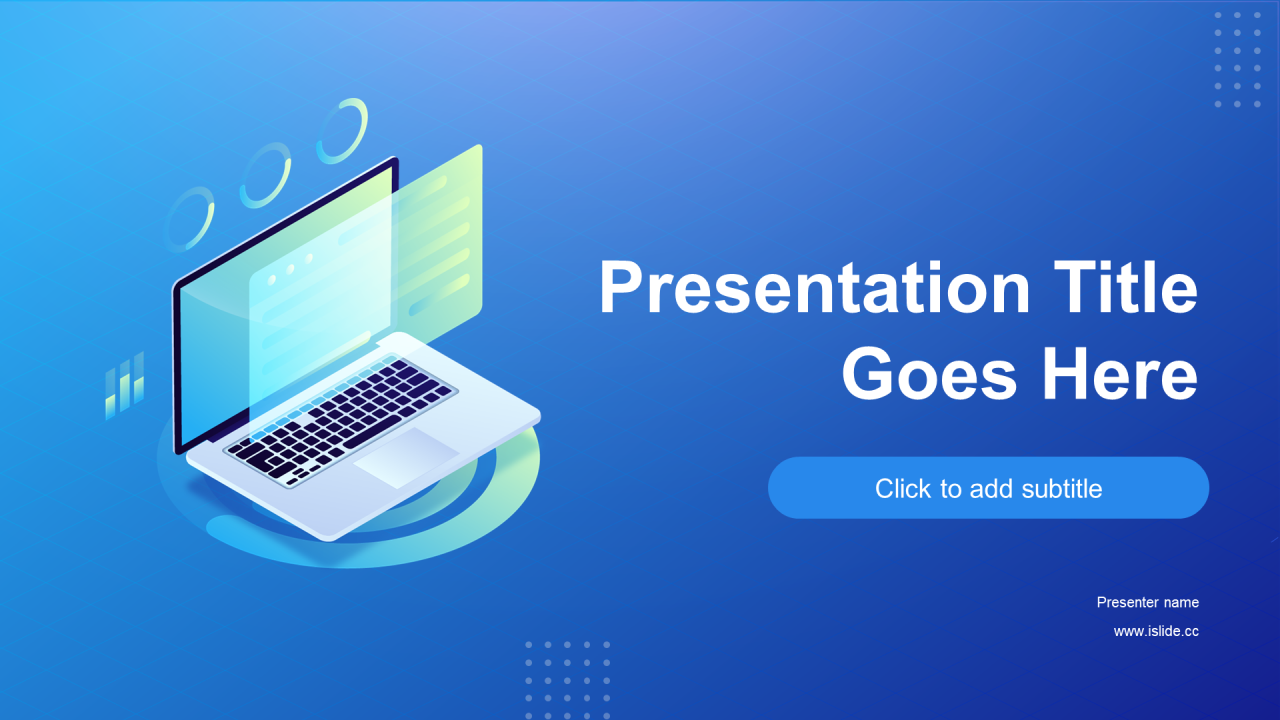 Presentation Title Goes Here

Click to add subtitle

Presenter name

www.islide.cc